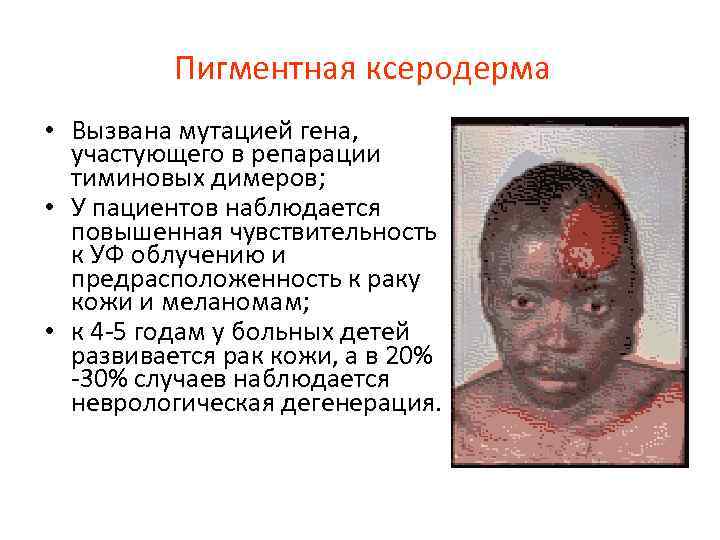 Пигментная ксеродерма

• Вызвана мутацией гена, участующего в репарации тиминовых димеров;
• У пациентов наблюдается повышенная чувствительность к УФ облучению и предрасположенность к раку кожи и меланомам;
• к 4-5 годам у больных детей развивается рак кожи, а в 20% -30% случаев наблюдается неврологическая дегенерация.